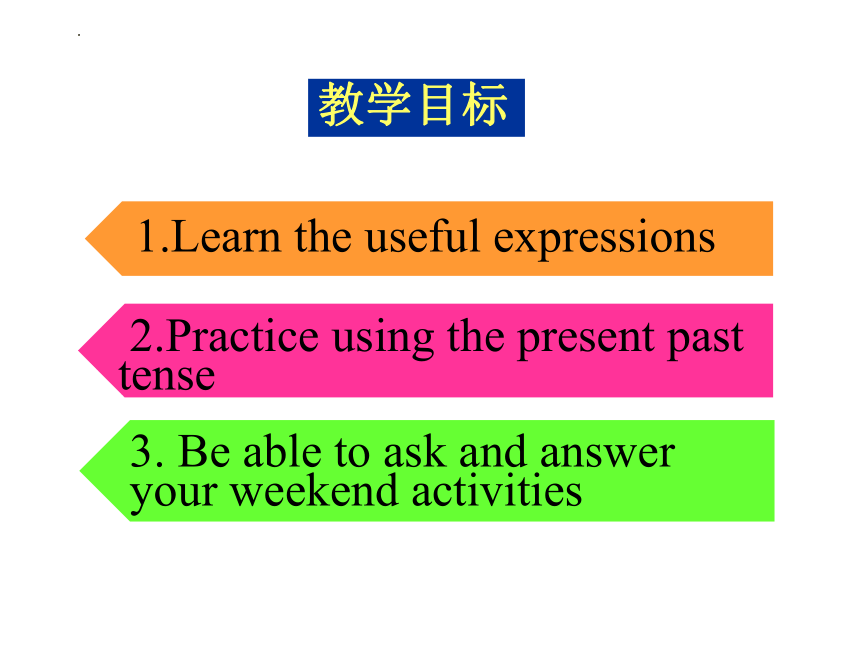 教学目标

1.Learn the useful expressions

2.Practice using the present past tense

3. Be able to ask and answer your weekend activities